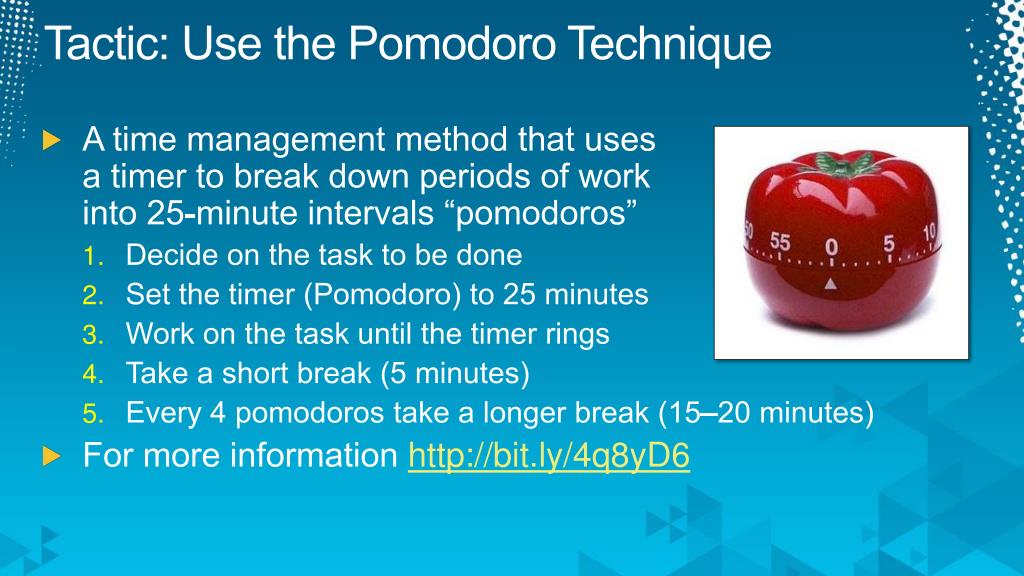 Tactic: Use the Pomodoro Technique

A time management method that uses a timer to break down periods of work into 25-minute intervals “pomodoros”

1. Decide on the task to be done
2. Set the timer (Pomodoro) to 25 minutes
3. Work on the task until the timer rings
4. Take a short break (5 minutes)
5. Every 4 pomodoros take a longer break (15–20 minutes)

For more information http://bit.ly/4q8yD6

50 55 0 5 10